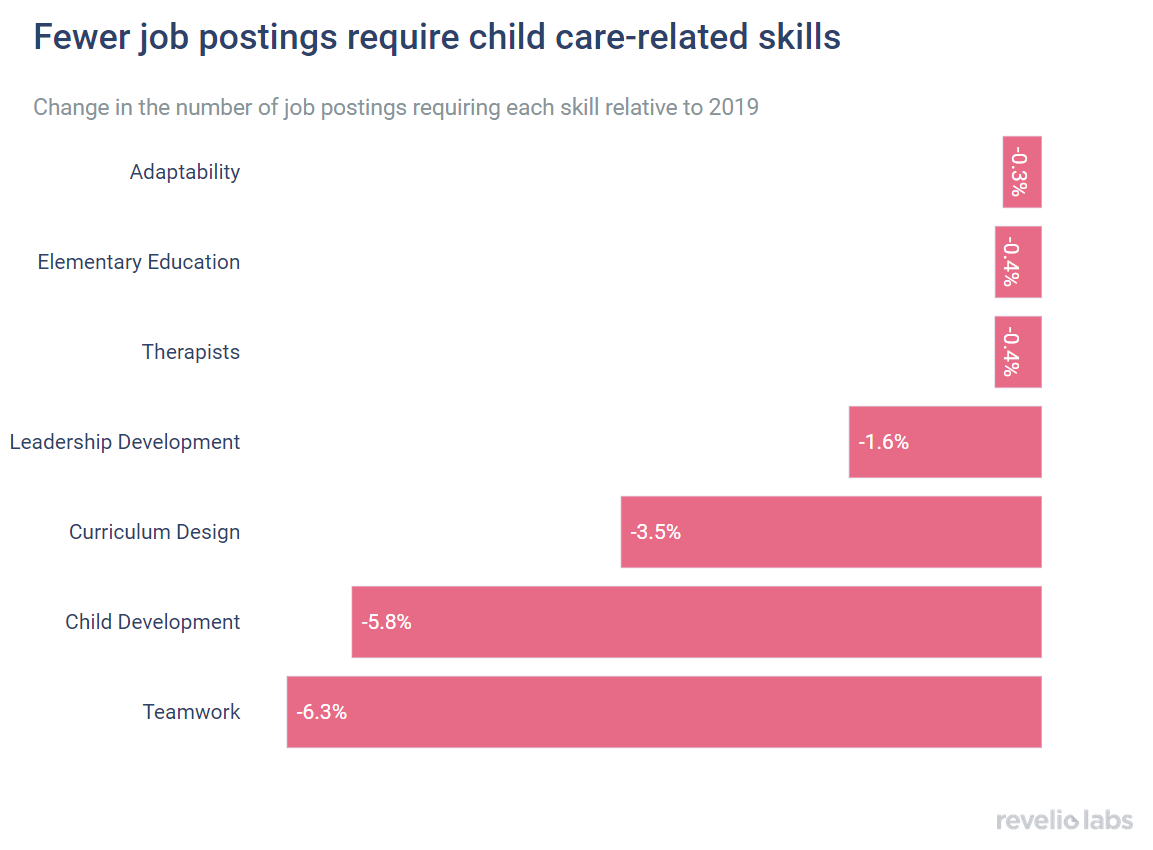 Fewer job postings require child care-related skills

Change in the number of job postings requiring each skill relative to 2019

Adaptability -0.3%
Elementary Education -0.4%
Therapists -0.4%
Leadership Development -1.6%
Curriculum Design -3.5%
Child Development -5.8%
Teamwork -6.3%

revelio labs